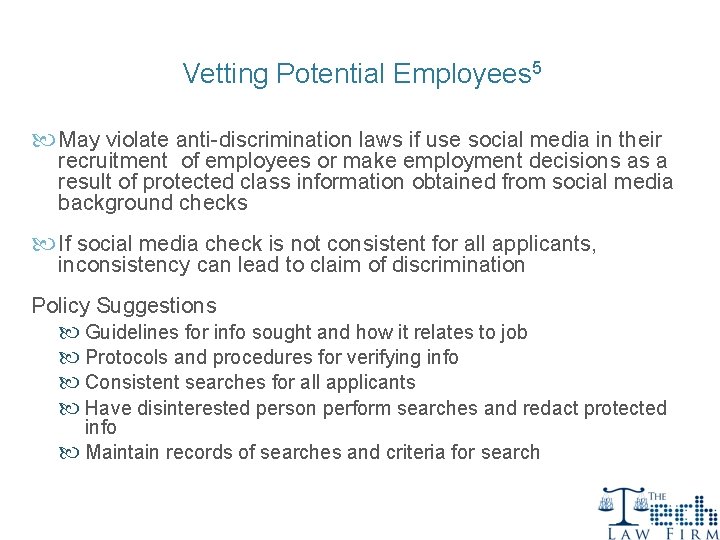 Vetting Potential Employees$^5$

May violate anti-discrimination laws if use social media in their recruitment of employees or make employment decisions as a result of protected class information obtained from social media background checks

If social media check is not consistent for all applicants, inconsistency can lead to claim of discrimination

Policy Suggestions

Guidelines for info sought and how it relates to job

Protocols and procedures for verifying info

Consistent searches for all applicants

Have disinterested person perform searches and redact protected info

Maintain records of searches and criteria for search

THE Tech LAW FIRM